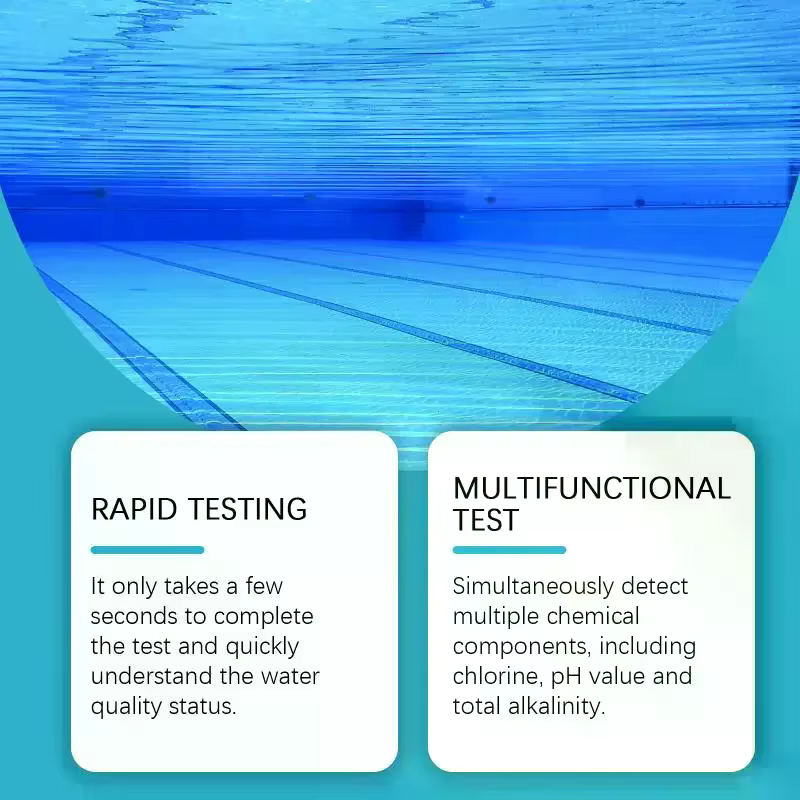 RAPID TESTING

It only takes a few seconds to complete the test and quickly understand the water quality status.

MULTIFUNCTIONAL TEST

Simultaneously detect multiple chemical components, including chlorine, pH value and total alkalinity.